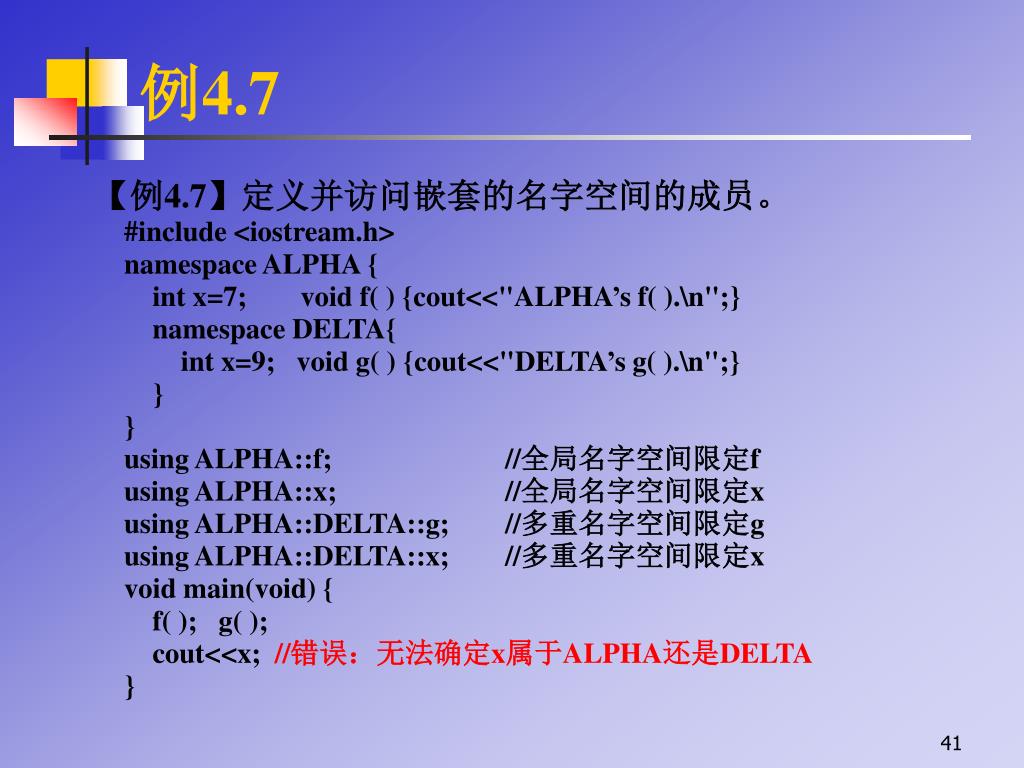 例4.7

【例4.7】定义并访问嵌套的名字空间的成员。
#include <iostream.h>
namespace ALPHA {
int x=7; void f( ) {cout<<"ALPHA’s f( ).\n";}
namespace DELTA{
int x=9; void g( ) {cout<<"DELTA’s g( ).\n";}
}
}
using ALPHA::f; //全局名字空间限定f
using ALPHA::x; //全局名字空间限定x
using ALPHA::DELTA::g; //多重名字空间限定g
using ALPHA::DELTA::x; //多重名字空间限定x
void main(void) {
f( ); g( );
cout<<x; //错误：无法确定x属于ALPHA还是DELTA
}

41